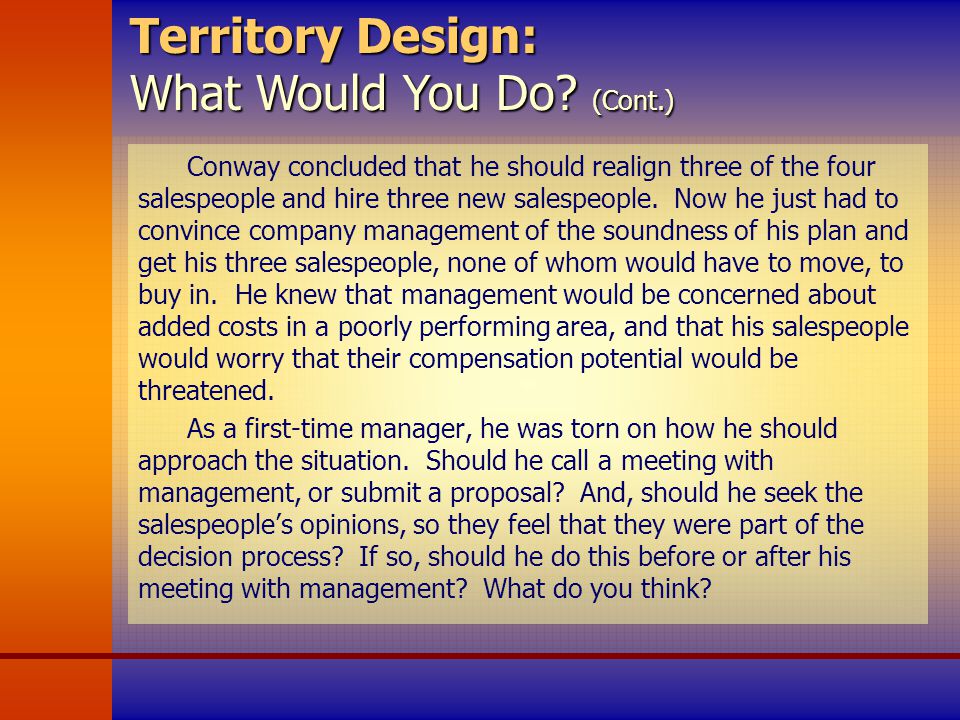 Territory Design:
What Would You Do? (Cont.)

Conway concluded that he should realign three of the four salespeople and hire three new salespeople. Now he just had to convince company management of the soundness of his plan and get his three salespeople, none of whom would have to move, to buy in. He knew that management would be concerned about added costs in a poorly performing area, and that his salespeople would worry that their compensation potential would be threatened.

As a first-time manager, he was torn on how he should approach the situation. Should he call a meeting with management, or submit a proposal? And, should he seek the salespeople's opinions, so they feel that they were part of the decision process? If so, should he do this before or after his meeting with management? What do you think?